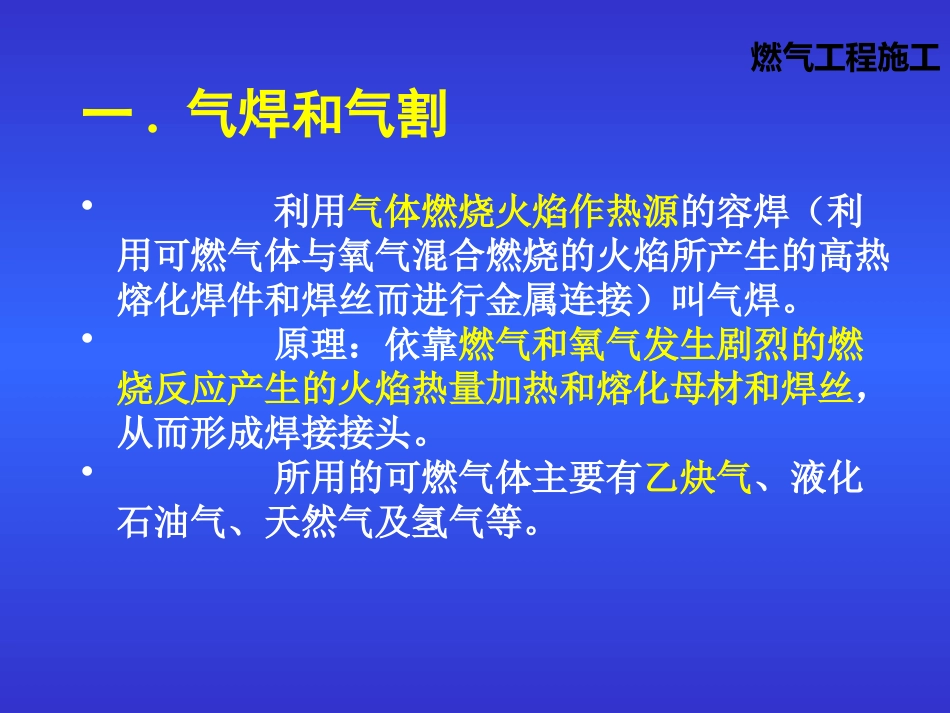 燃气工程施工

一．气焊和气割

• 利用气体燃烧火焰作热源的容焊（利用可燃气体与氧气混合燃烧的火焰所产生的高热熔化焊件和焊丝而进行金属连接）叫气焊。

• 原理：依靠燃气和氧气发生剧烈的燃烧反应产生的火焰热量加热和熔化母材和焊丝，从而形成焊接接头。

• 所用的可燃气体主要有乙炔气、液化石油气、天然气及氢气等。